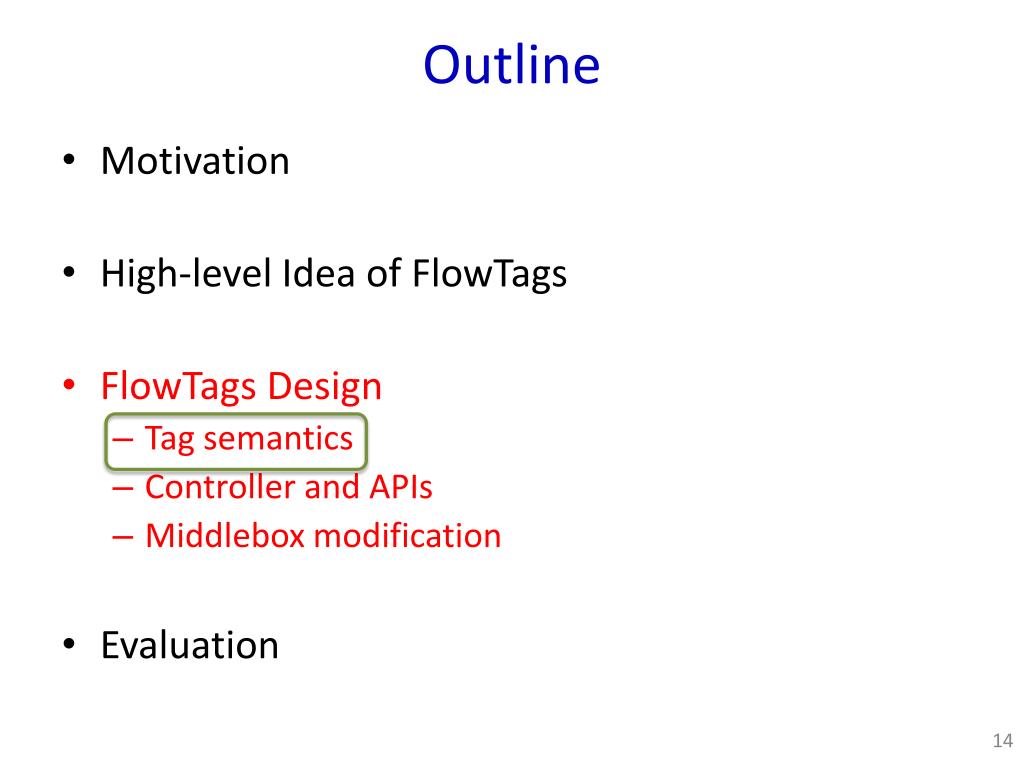 Outline

• Motivation

• High-level Idea of FlowTags

• FlowTags Design
– Tag semantics
– Controller and APIs
– Middlebox modification

• Evaluation

14